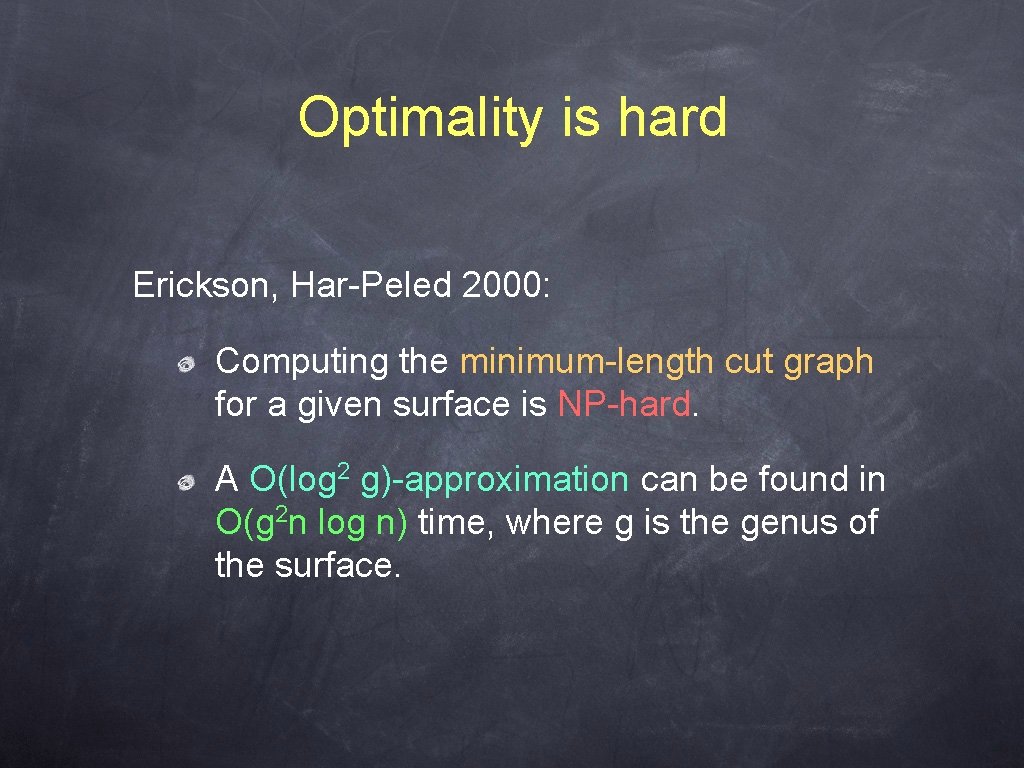 Optimality is hard

Erickson, Har-Peled 2000:

Computing the minimum-length cut graph for a given surface is NP-hard.

A $O(\log^2 g)$-approximation can be found in $O(g^2 n \log n)$ time, where g is the genus of the surface.